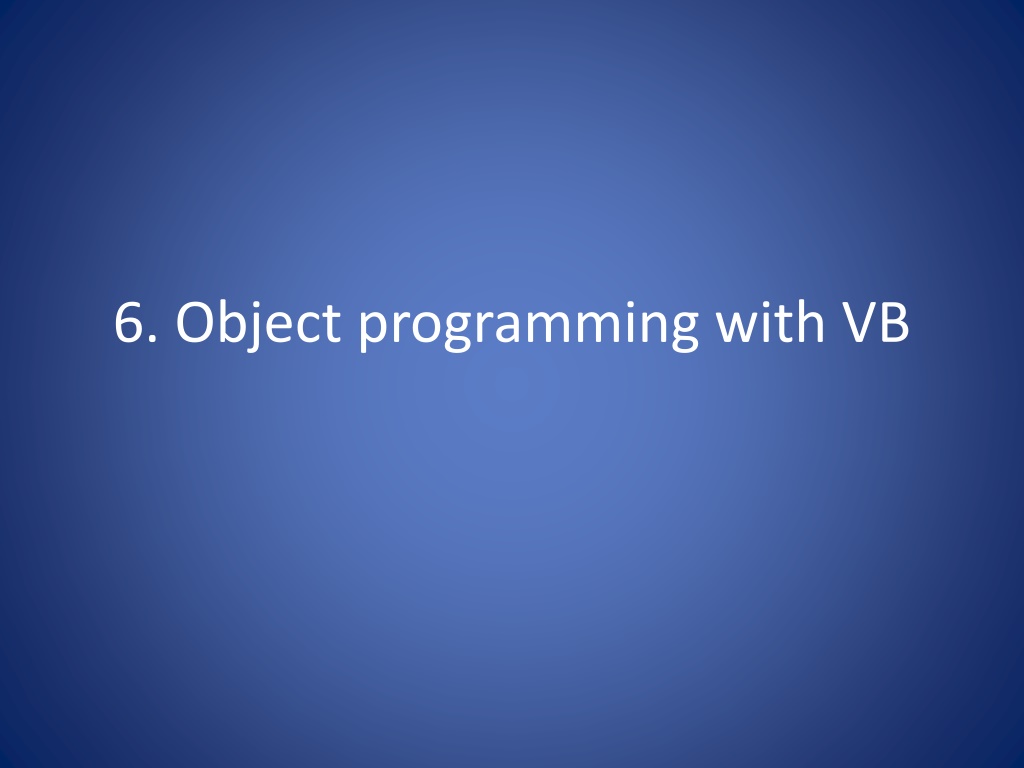 6. Object programming with VB